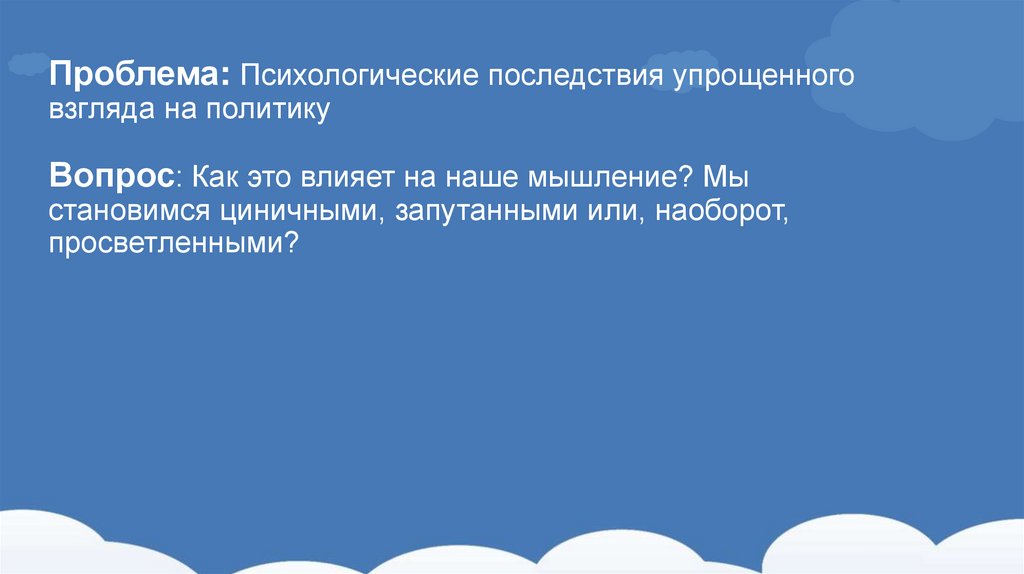 Проблема: Психологические последствия упрощенного взгляда на политику

Вопрос: Как это влияет на наше мышление? Мы становимся циничными, запутанными или, наоборот, просветленными?